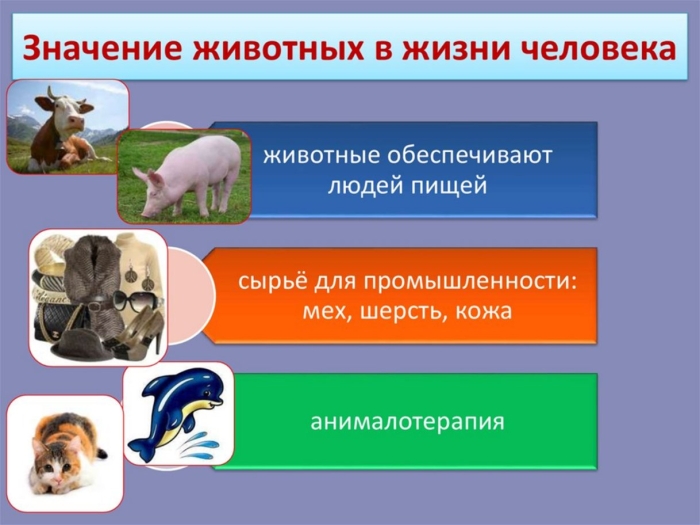 Значение животных в жизни человека

животные обеспечивают людей пищей

сырьё для промышленности: мех, шерсть, кожа

анималотерапия